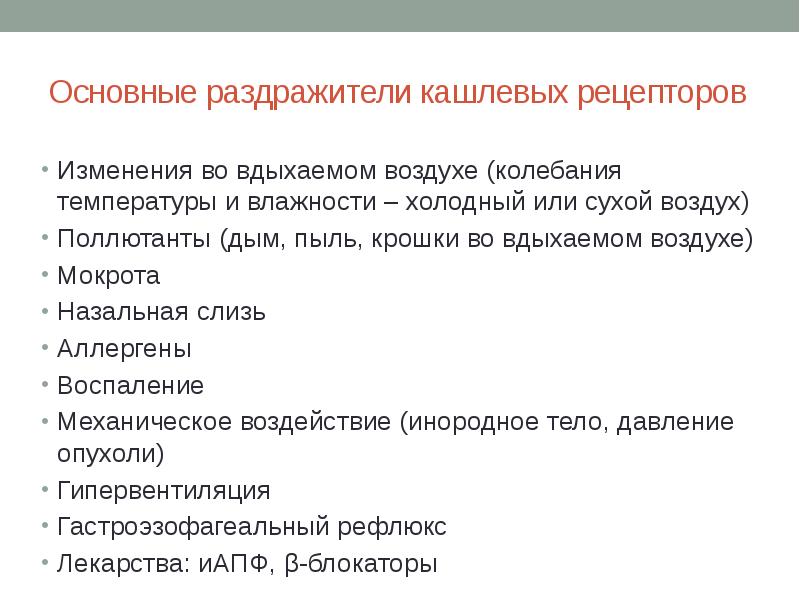 Основные раздражители кашлевых рецепторов

• Изменения во вдыхаемом воздухе (колебания температуры и влажности – холодный или сухой воздух)
• Поллютанты (дым, пыль, крошки во вдыхаемом воздухе)
• Мокрота
• Назальная слизь
• Аллергены
• Воспаление
• Механическое воздействие (инородное тело, давление опухоли)
• Гипервентиляция
• Гастроэзофагеальный рефлюкс
• Лекарства: иАПФ, β-блокаторы